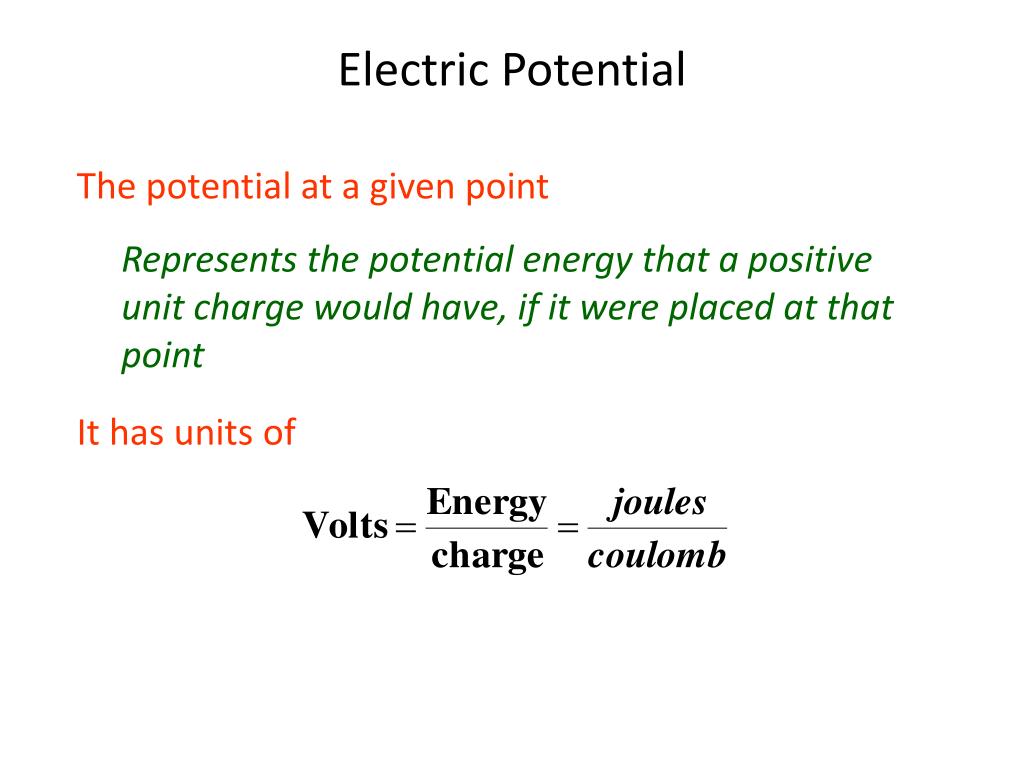 Electric Potential

The potential at a given point

Represents the potential energy that a positive unit charge would have, if it were placed at that point

It has units of

$\text{Volts} = \frac{\text{Energy}}{\text{charge}} = \frac{joules}{coulomb}$